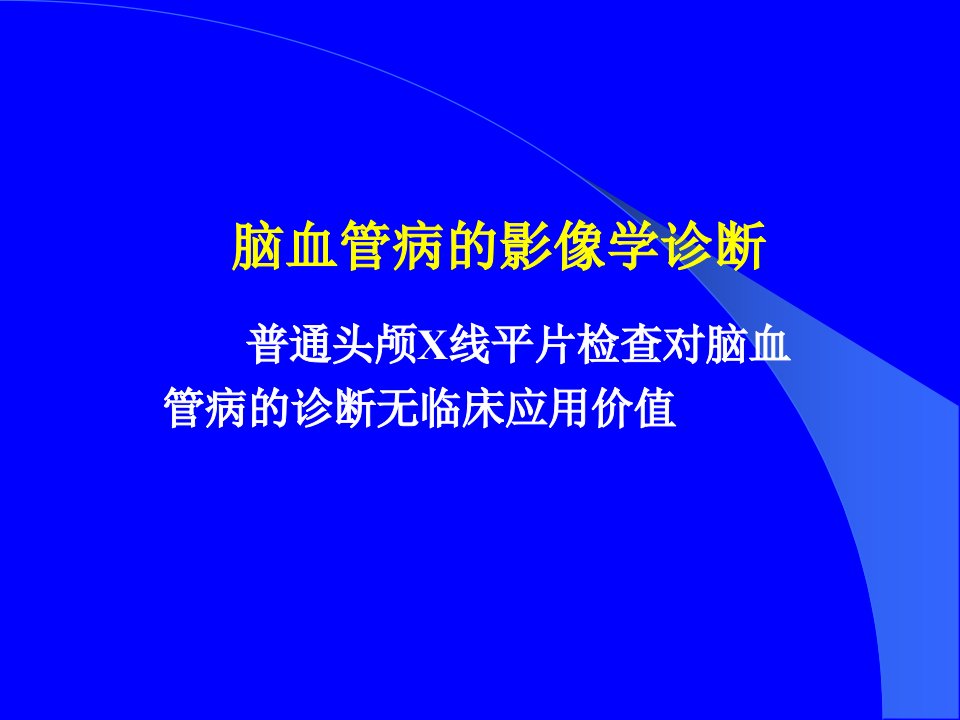 脑血管病的影像学诊断

普通头颅X线平片检查对脑血管病的诊断无临床应用价值